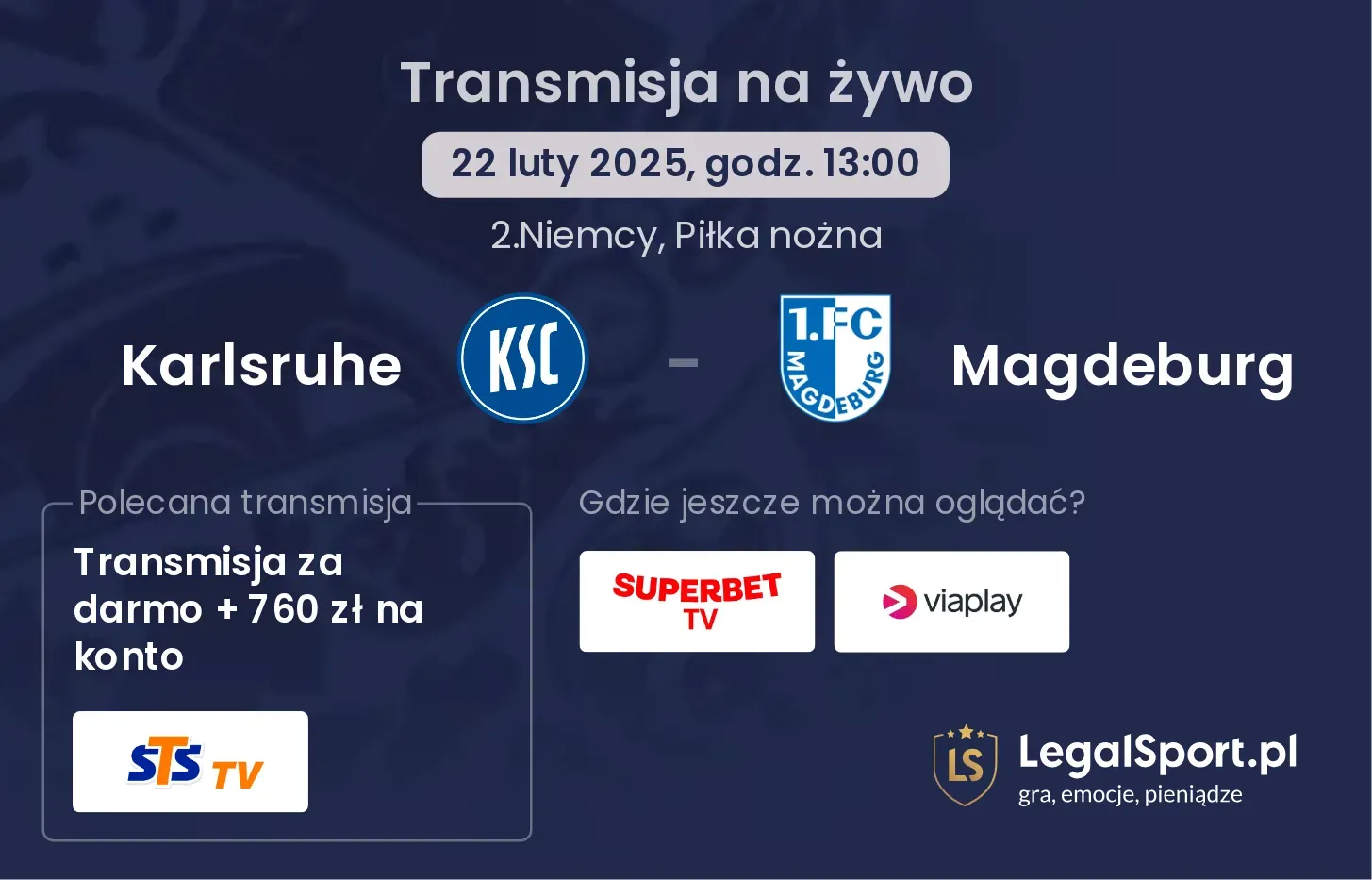 Transmisja na żywo

22 luty 2025, godz. 13:00

2.Niemcy, Piłka nożna

Karlsruhe KSC - 1.FC MAGDEBURG Magdeburg

Polecana transmisja

Transmisja za darmo + 760 zł na konto

STS TV

Gdzie jeszcze można oglądać?

SUPERBET TV

viaplay

LS LegalSport.pl
gra, emocje, pieniądze